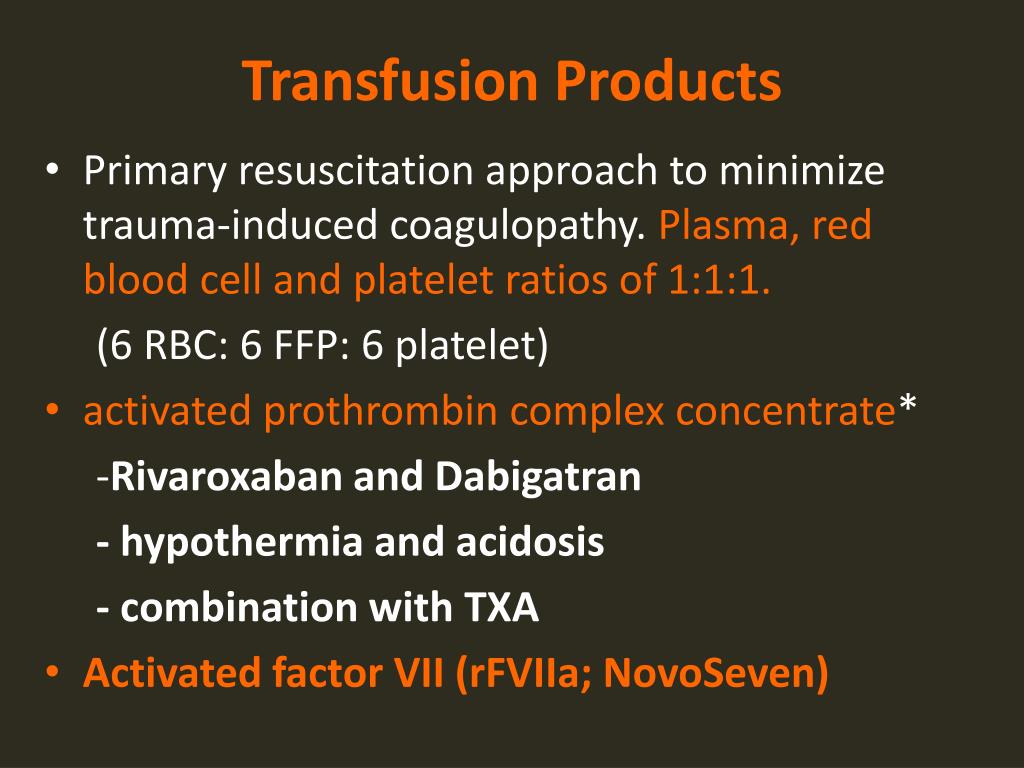 Transfusion Products

• Primary resuscitation approach to minimize trauma-induced coagulopathy. Plasma, red blood cell and platelet ratios of 1:1:1.

(6 RBC: 6 FFP: 6 platelet)

• activated prothrombin complex concentrate*

-Rivaroxaban and Dabigatran

- hypothermia and acidosis

- combination with TXA

• Activated factor VII (rFVIIa; NovoSeven)